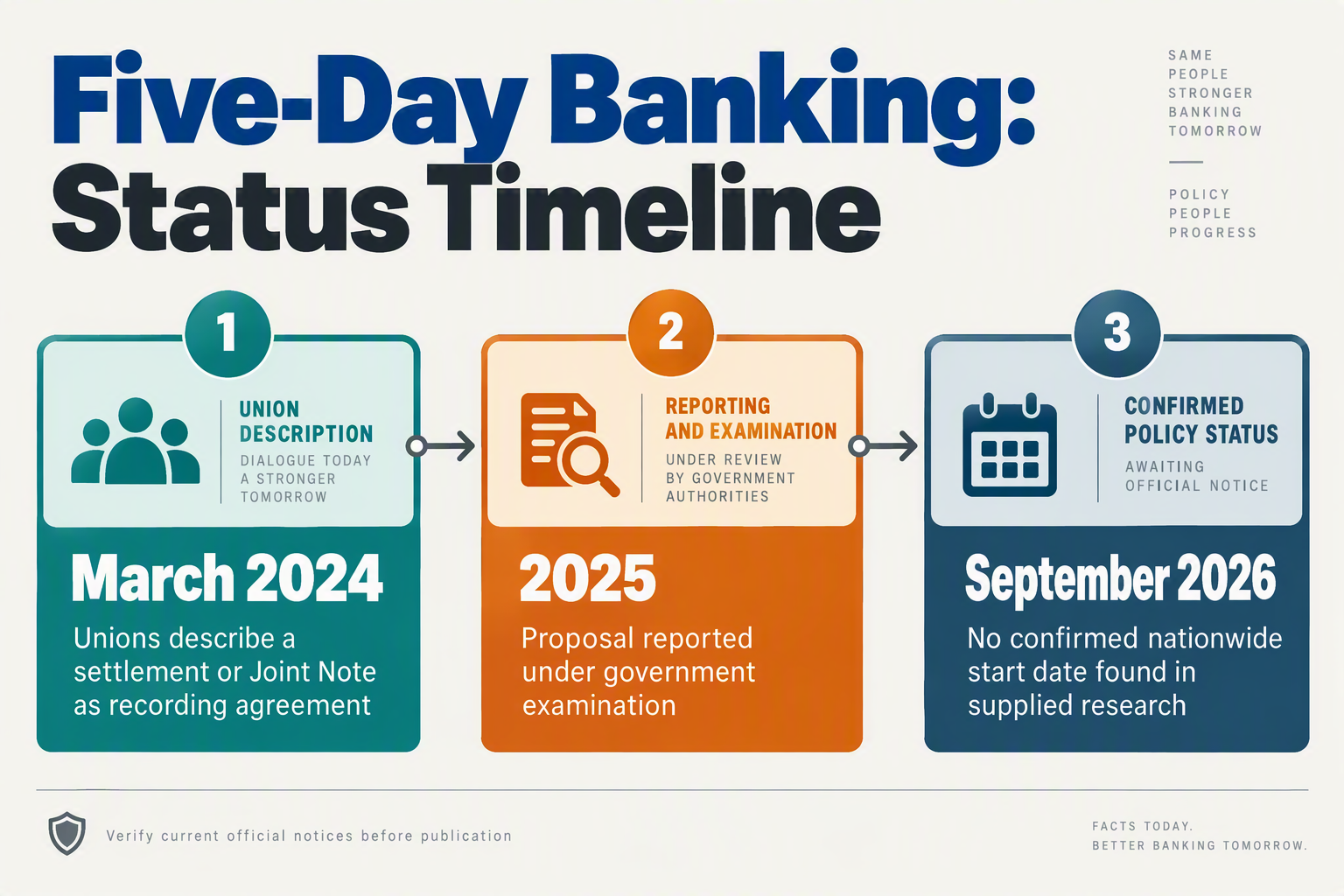 Five-Day Banking:
Status Timeline

SAME
PEOPLE
STRONGER
BANKING
TOMORROW

POLICY
PEOPLE
PROGRESS

1
UNION DESCRIPTION
DIALOGUE TODAY
A STRONGER
TOMORROW
March 2024
Unions describe a settlement or Joint Note as recording agreement

2
REPORTING AND EXAMINATION
UNDER REVIEW
BY GOVERNMENT
AUTHORITIES
2025
Proposal reported under government examination

3
CONFIRMED POLICY STATUS
AWAITING
OFFICIAL NOTICE
September 2026
No confirmed nationwide start date found in supplied research

Verify current official notices before publication

FACTS TODAY.
BETTER BANKING TOMORROW.